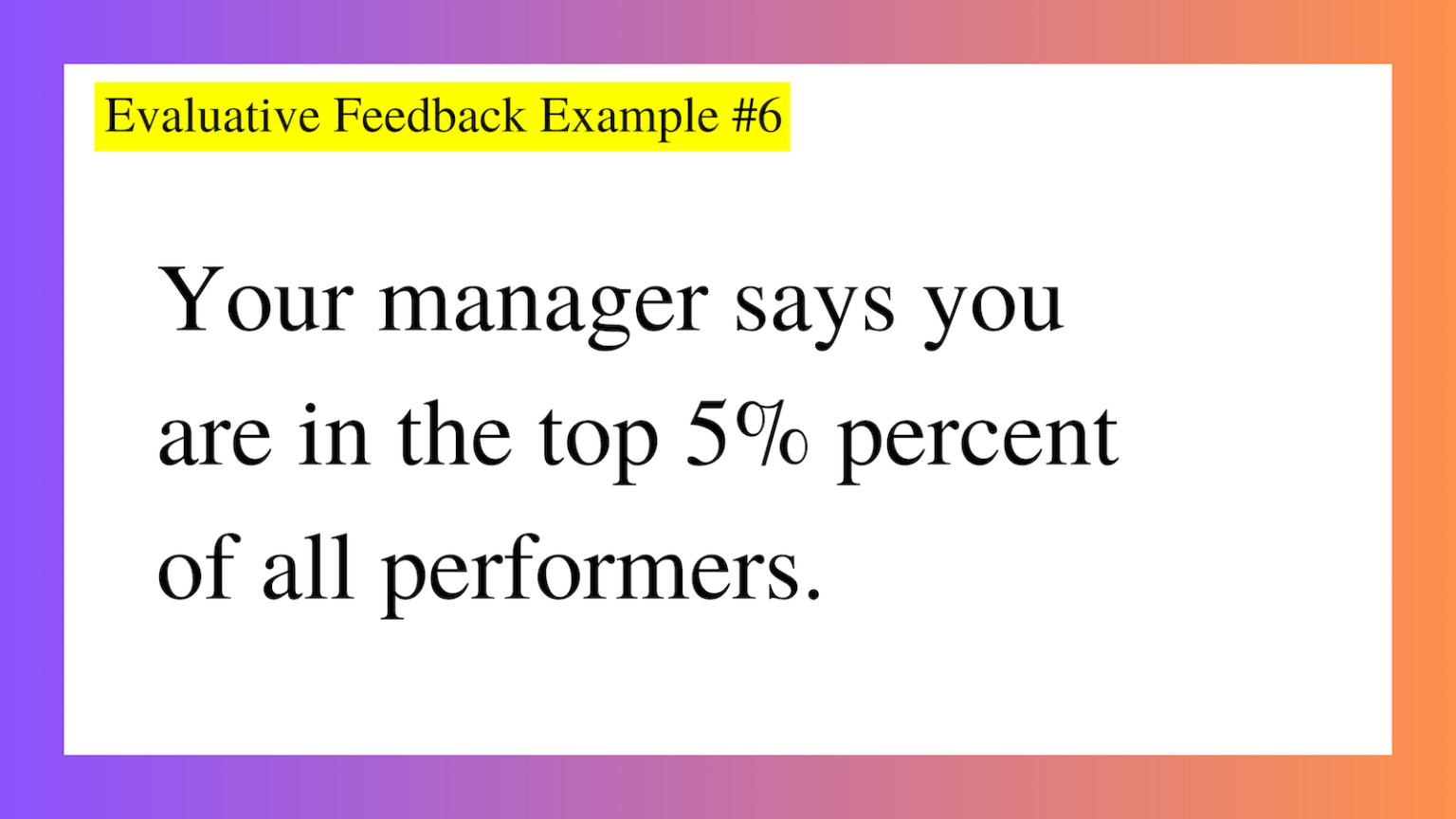 Evaluative Feedback Example #6

Your manager says you are in the top 5% percent of all performers.